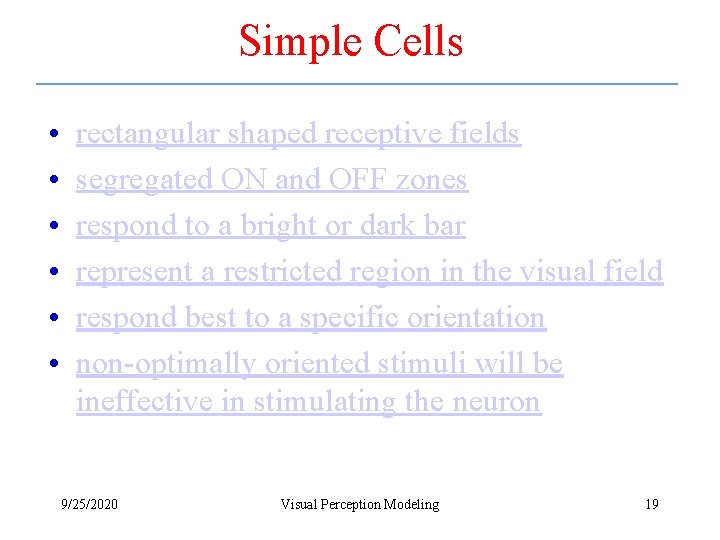 Simple Cells

• rectangular shaped receptive fields
• segregated ON and OFF zones
• respond to a bright or dark bar
• represent a restricted region in the visual field
• respond best to a specific orientation
• non-optimally oriented stimuli will be ineffective in stimulating the neuron

9/25/2020 Visual Perception Modeling 19